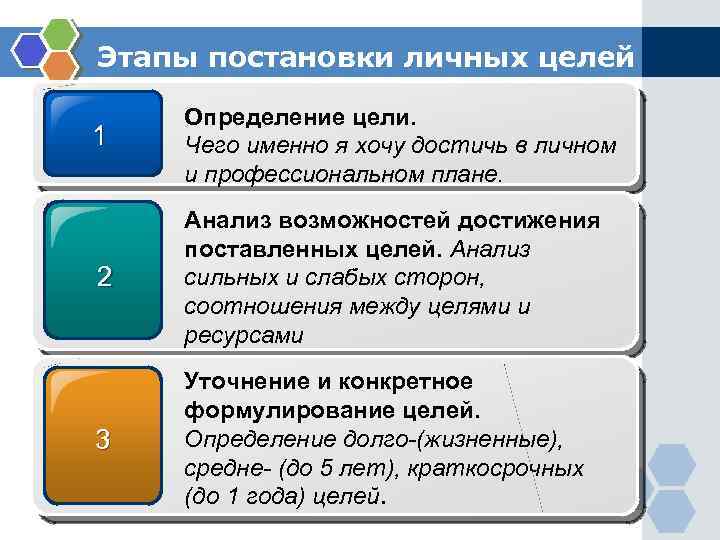 Этапы постановки личных целей

1

Определение цели. Чего именно я хочу достичь в личном и профессиональном плане.

2

Анализ возможностей достижения поставленных целей. Анализ сильных и слабых сторон, соотношения между целями и ресурсами

3

Уточнение и конкретное формулирование целей. Определение долго-(жизненные), средне- (до 5 лет), краткосрочных (до 1 года) целей.